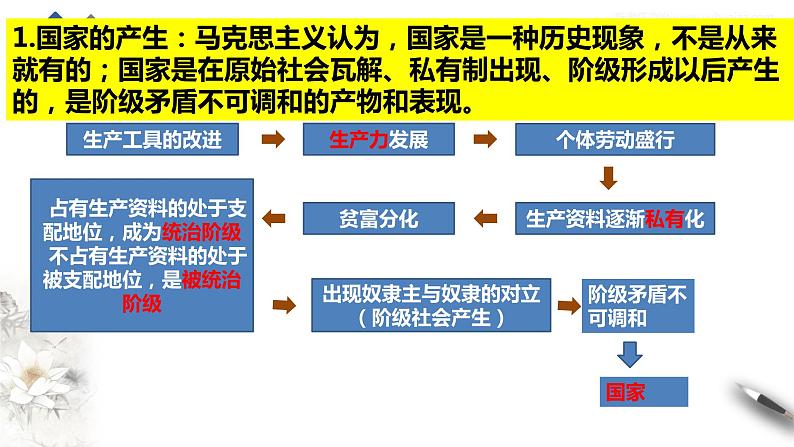 1.国家的产生：马克思主义认为，国家是一种历史现象，不是从来就有的；国家是在原始社会瓦解、私有制出现、阶级形成以后产生的，是阶级矛盾不可调和的产物和表现。

生产工具的改进

生产力发展

个体劳动盛行

生产资料逐渐私有化

贫富分化

占有生产资料的处于支配地位，成为统治阶级
不占有生产资料的处于被支配地位，是被统治阶级

出现奴隶主与奴隶的对立（阶级社会产生）

阶级矛盾不可调和

国家